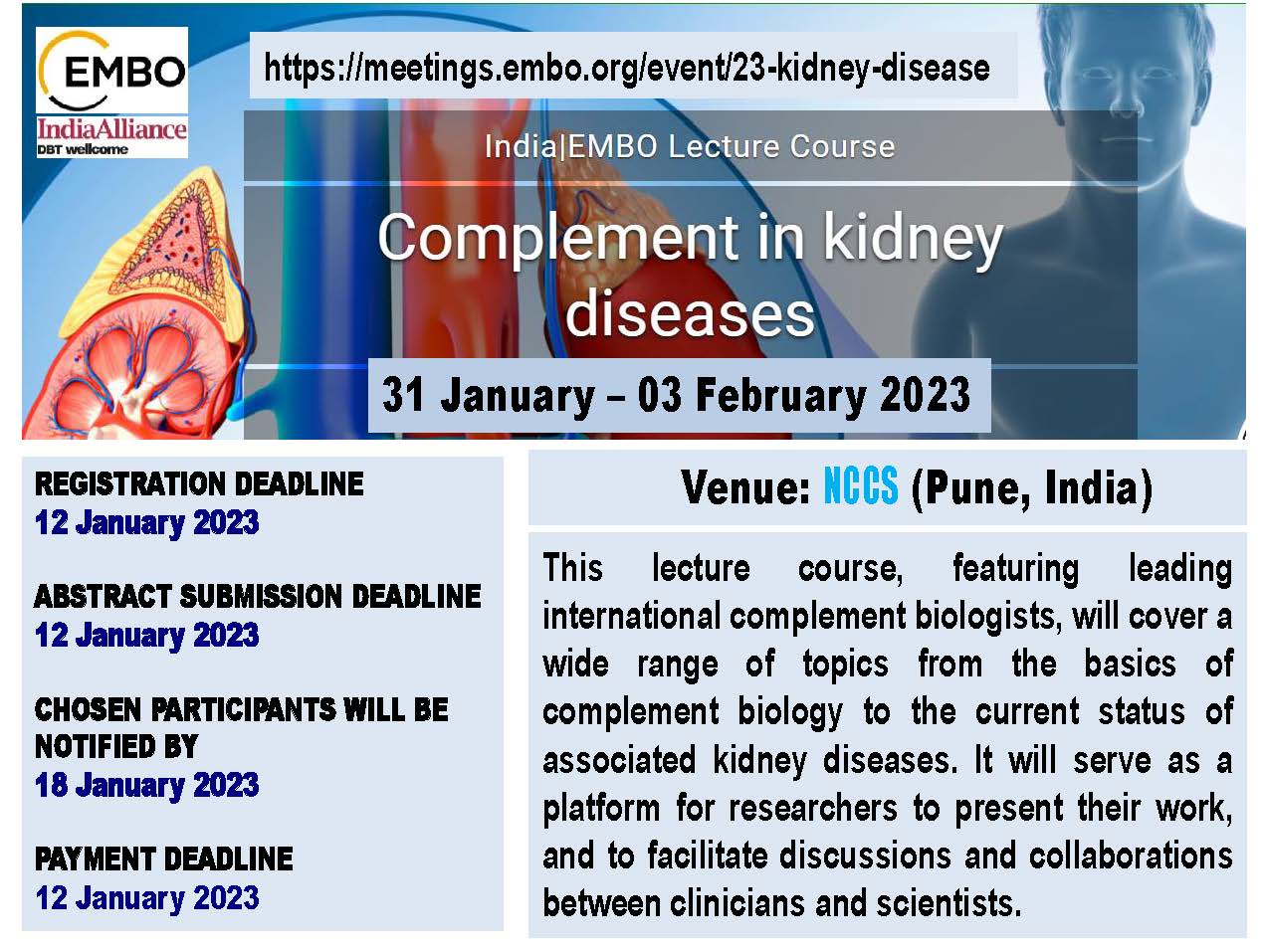 EMBO

IndiaAlliance
DBT wellcome

https://meetings.embo.org/event/23-kidney-disease

India|EMBO Lecture Course

Complement in kidney diseases

31 January – 03 February 2023

REGISTRATION DEADLINE
12 January 2023

ABSTRACT SUBMISSION DEADLINE
12 January 2023

CHOSEN PARTICIPANTS WILL BE NOTIFIED BY
18 January 2023

PAYMENT DEADLINE
12 January 2023

Venue: NCCS (Pune, India)

This lecture course, featuring leading international complement biologists, will cover a wide range of topics from the basics of complement biology to the current status of associated kidney diseases. It will serve as a platform for researchers to present their work, and to facilitate discussions and collaborations between clinicians and scientists.